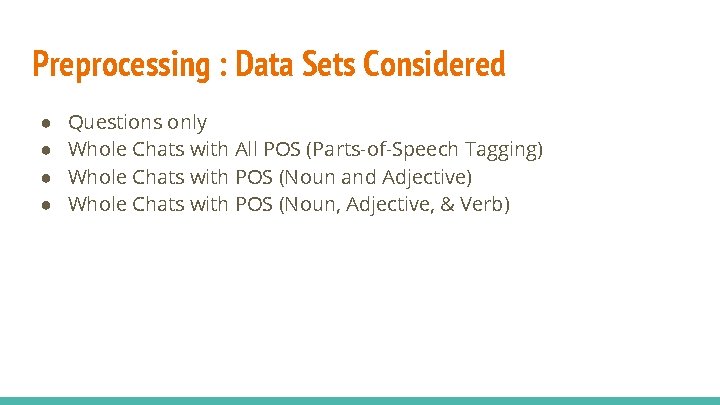 Preprocessing : Data Sets Considered

● Questions only
● Whole Chats with All POS (Parts-of-Speech Tagging)
● Whole Chats with POS (Noun and Adjective)
● Whole Chats with POS (Noun, Adjective, & Verb)